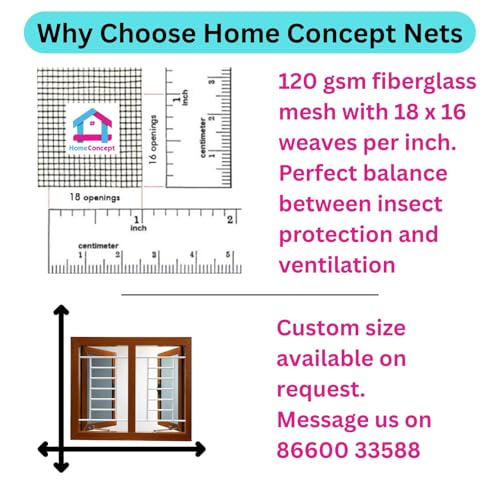 Why Choose Home Concept Nets

HomeConcept

16 openings

1 inch

centimeter 1 2 3

18 openings

1 inch 2

centimeter 1 2 3 4 5

120 gsm fiberglass mesh with 18 x 16 weaves per inch. Perfect balance between insect protection and ventilation

Custom size available on request. Message us on 86600 33588